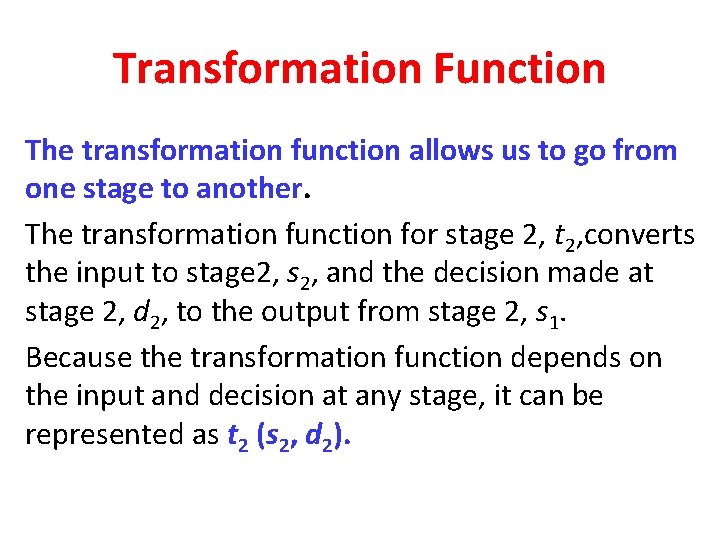 Transformation Function

The transformation function allows us to go from one stage to another.

The transformation function for stage 2, $t_2$,converts the input to stage2, $s_2$, and the decision made at stage 2, $d_2$, to the output from stage 2, $s_1$.

Because the transformation function depends on the input and decision at any stage, it can be represented as $t_2$ ($s_2$, $d_2$).